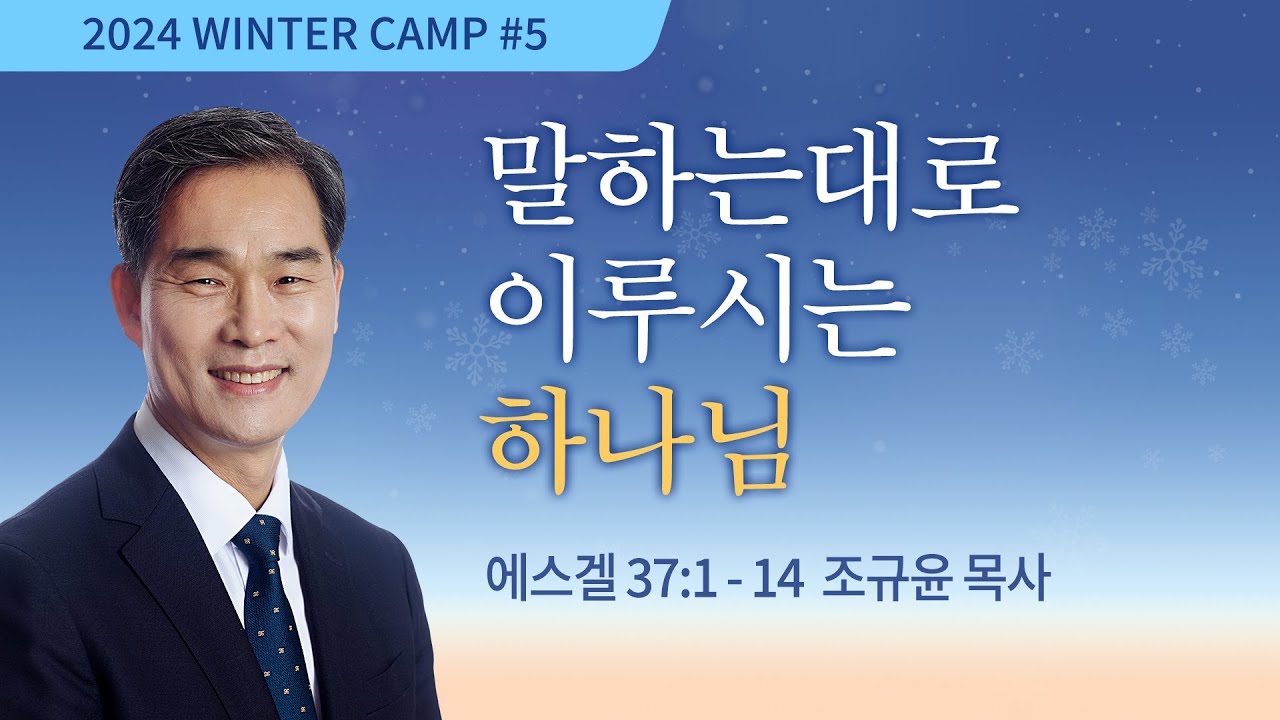 2024 WINTER CAMP #5

말하는대로
이루시는
하나님

에스겔 37:1 - 14 조규윤 목사